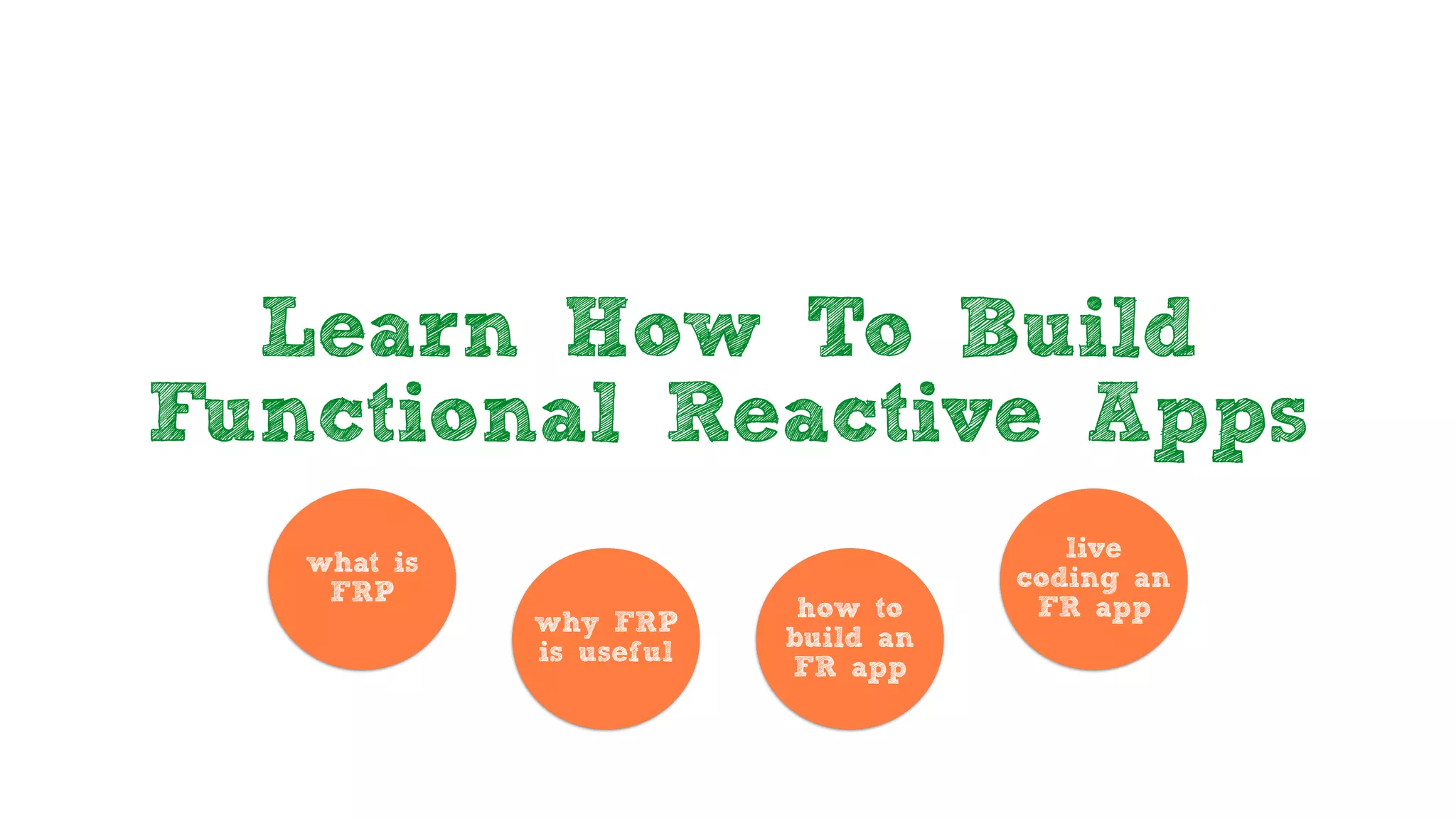 Learn How To Build Functional Reactive Apps

what is FRP

why FRP is useful

how to build an FR app

live coding an FR app